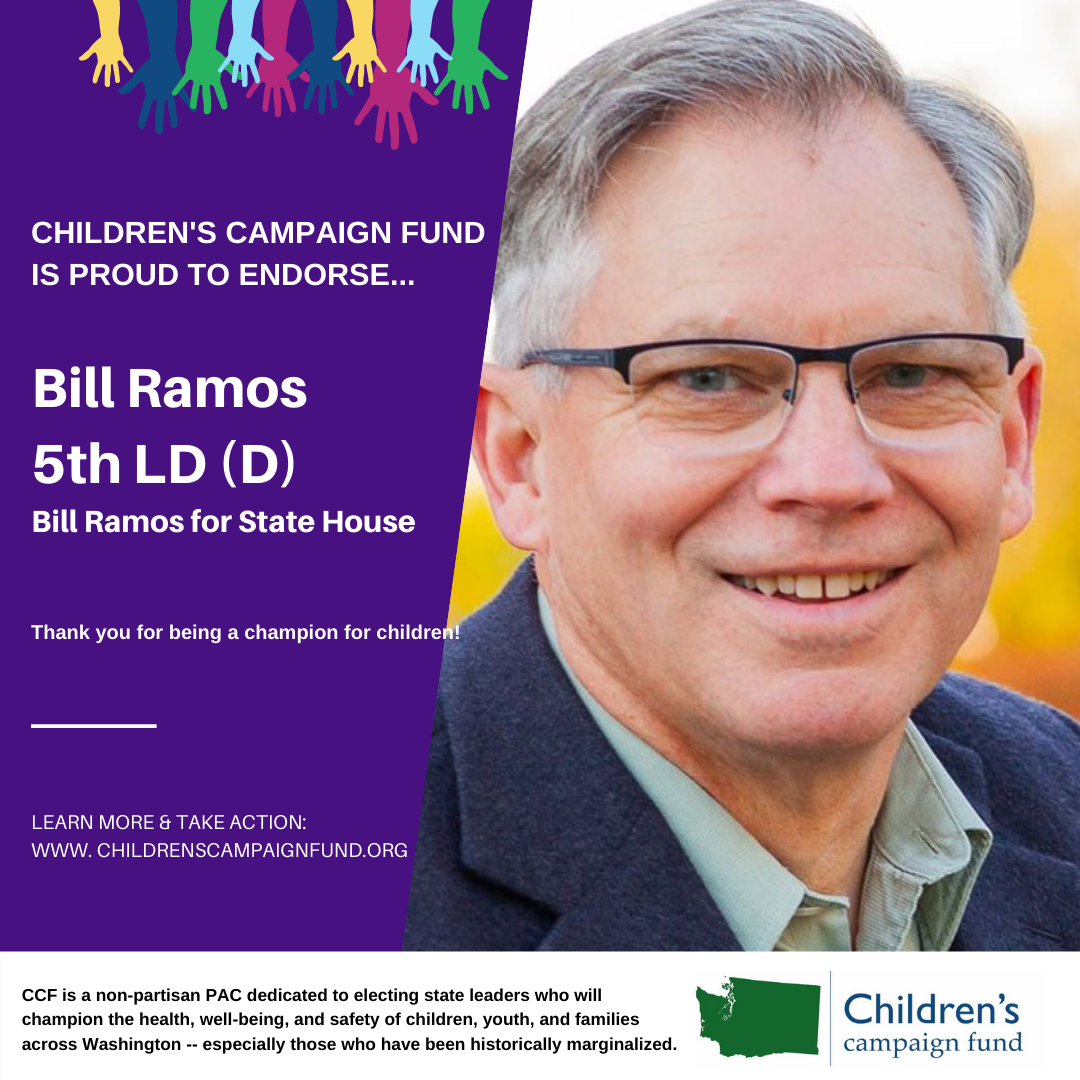 CHILDREN'S CAMPAIGN FUND IS PROUD TO ENDORSE...

Bill Ramos
5th LD (D)
Bill Ramos for State House

Thank you for being a champion for children!

LEARN MORE & TAKE ACTION:
WWW. CHILDRENSCAMPAIGNFUND.ORG

CCF is a non-partisan PAC dedicated to electing state leaders who will champion the health, well-being, and safety of children, youth, and families across Washington -- especially those who have been historically marginalized.

Children's
campaign fund